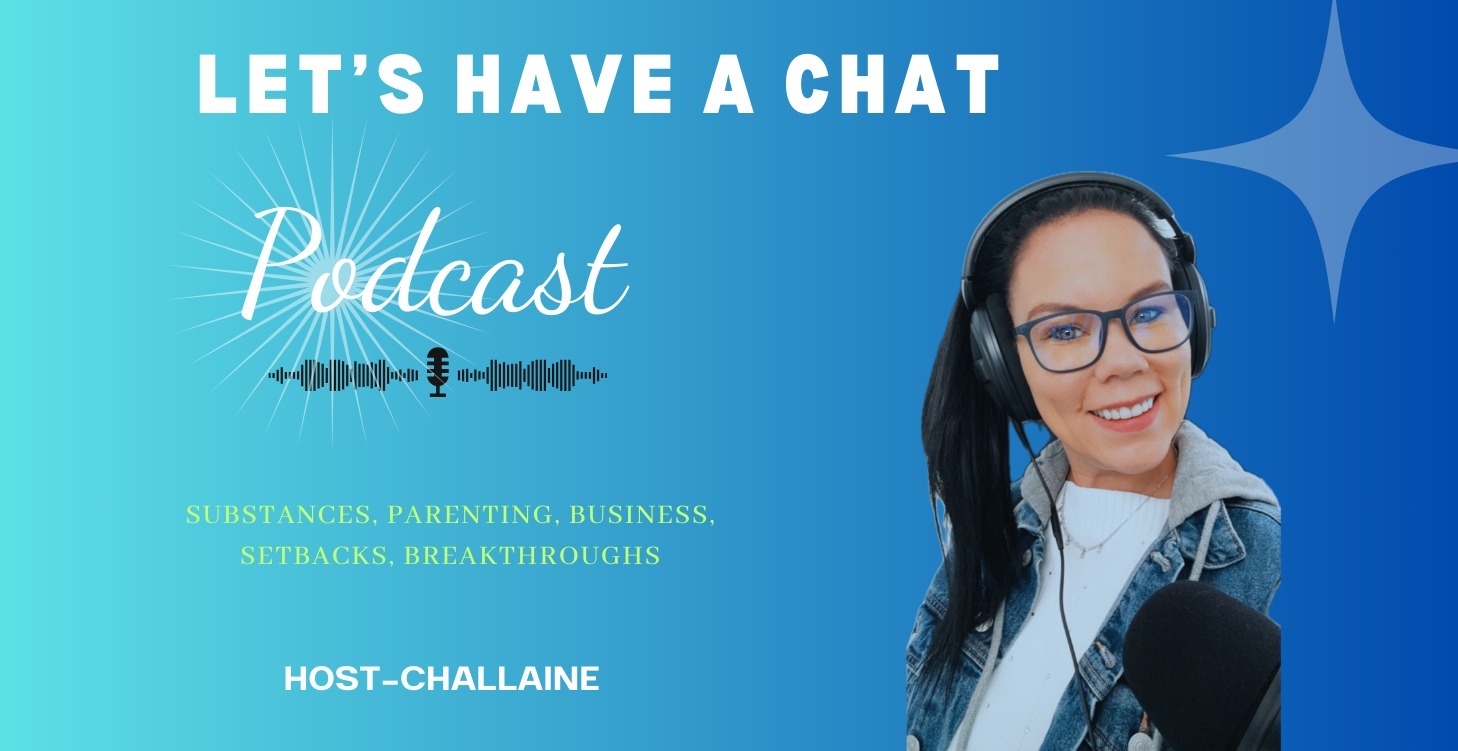 LET'S HAVE A CHAT

Podcast

SUBSTANCES, PARENTING, BUSINESS, SETBACKS, BREAKTHROUGHS

HOST-CHALLAINE